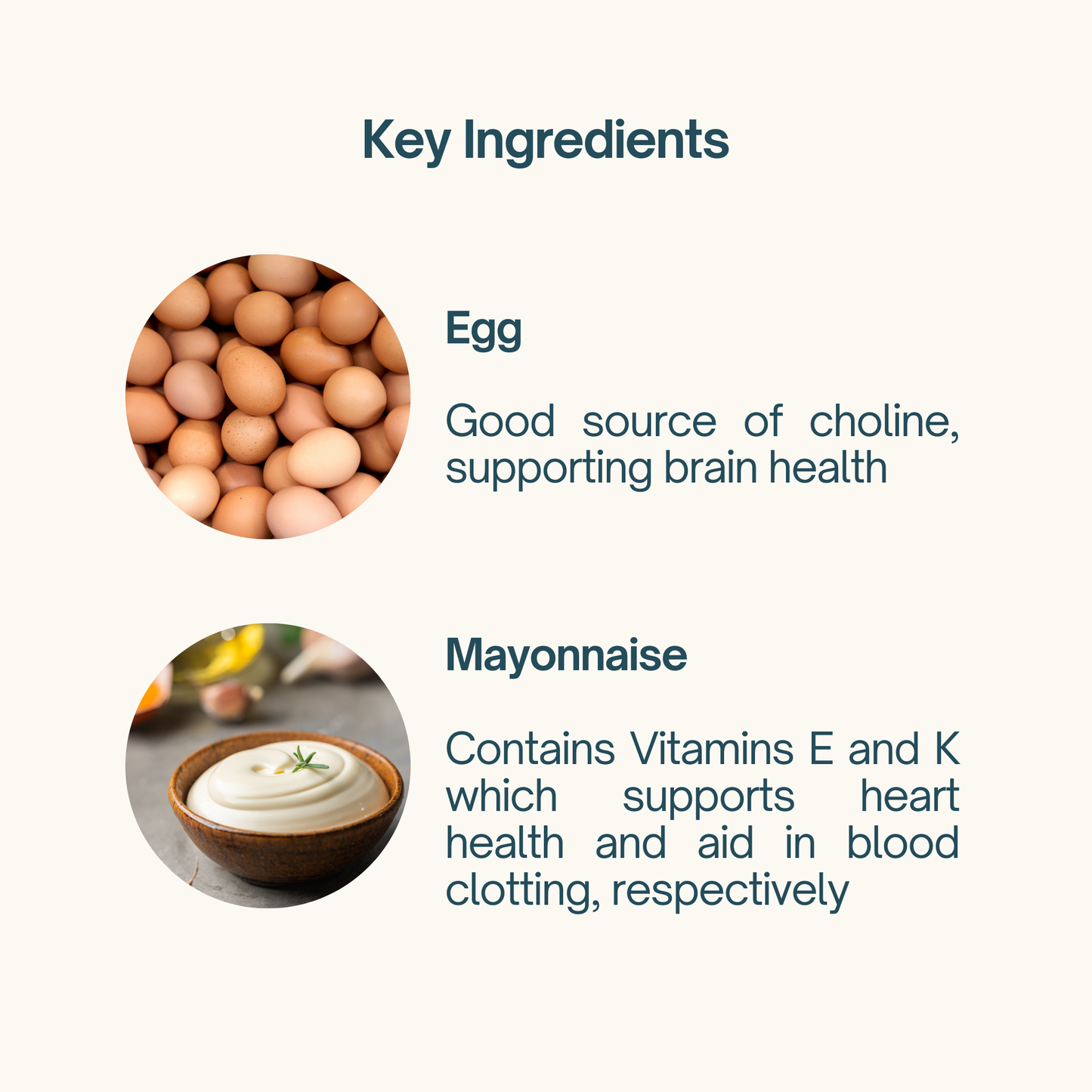 Key Ingredients

Egg

Good source of choline, supporting brain health

Mayonnaise

Contains Vitamins E and K which supports heart health and aid in blood clotting, respectively